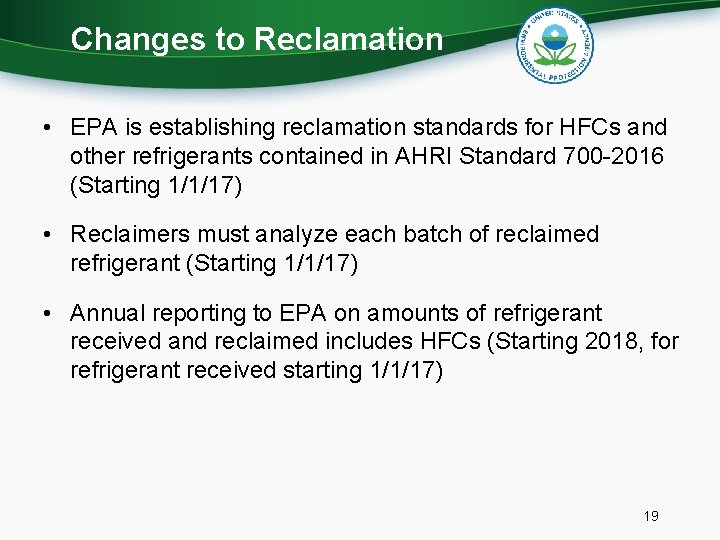 Changes to Reclamation

UNITED STATES ENVIRONMENTAL PROTECTION AGENCY

• EPA is establishing reclamation standards for HFCs and other refrigerants contained in AHRI Standard 700-2016 (Starting 1/1/17)

• Reclaimers must analyze each batch of reclaimed refrigerant (Starting 1/1/17)

• Annual reporting to EPA on amounts of refrigerant received and reclaimed includes HFCs (Starting 2018, for refrigerant received starting 1/1/17)

19